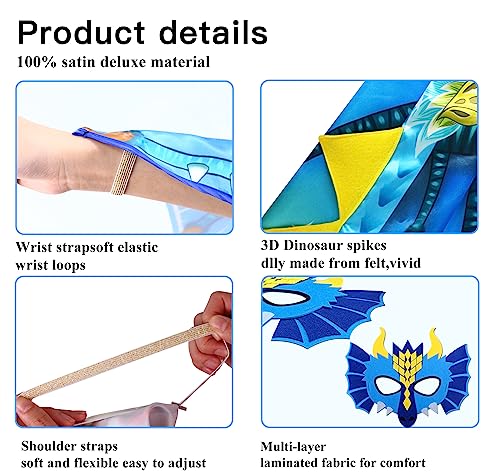 Product details
100% satin deluxe material

Wrist strapsoft elastic
wrist loops

3D Dinosaur spikes
dlly made from felt,vivid

Shoulder straps
soft and flexible easy to adjust

Multi-layer
laminated fabric for comfort